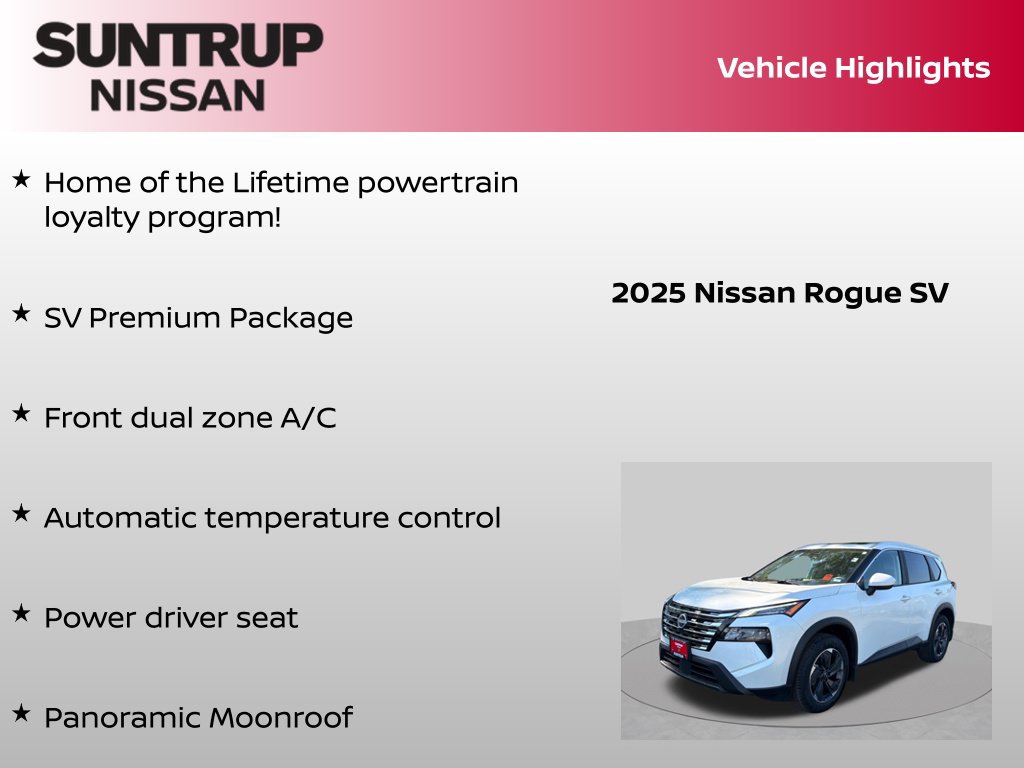 SUNTRUP
NISSAN

Vehicle Highlights

★ Home of the Lifetime powertrain loyalty program!

★ SV Premium Package

★ Front dual zone A/C

★ Automatic temperature control

★ Power driver seat

★ Panoramic Moonroof

2025 Nissan Rogue SV